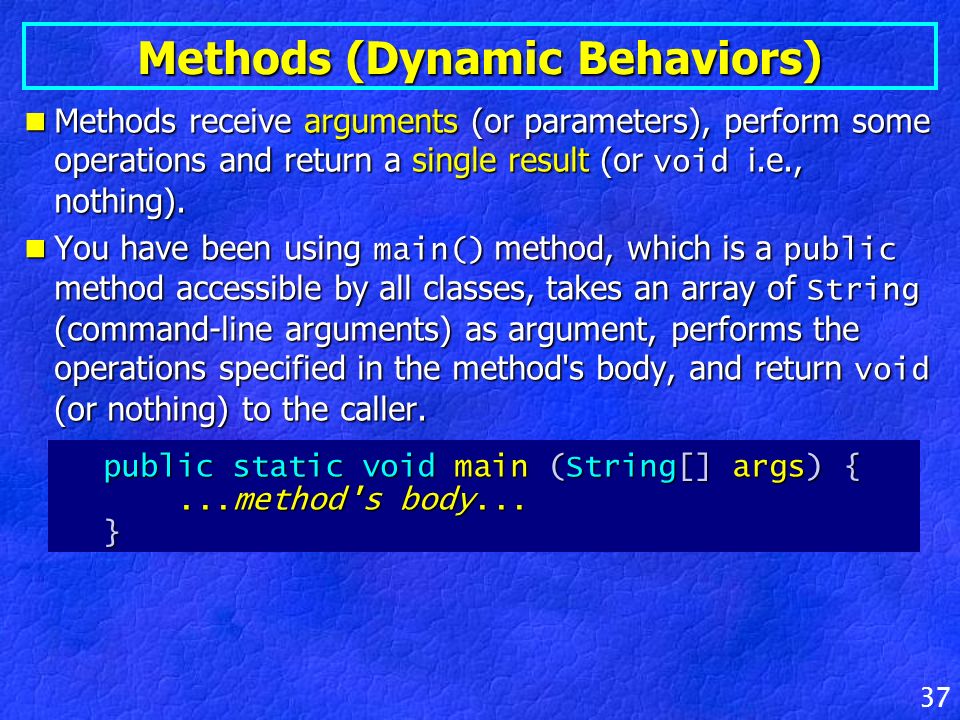 Methods (Dynamic Behaviors)

Methods receive arguments (or parameters), perform some operations and return a single result (or void i.e., nothing).

You have been using main() method, which is a public method accessible by all classes, takes an array of String (command-line arguments) as argument, performs the operations specified in the method's body, and return void (or nothing) to the caller.

public static void main (String[] args) {
    ...method's body...
}

37